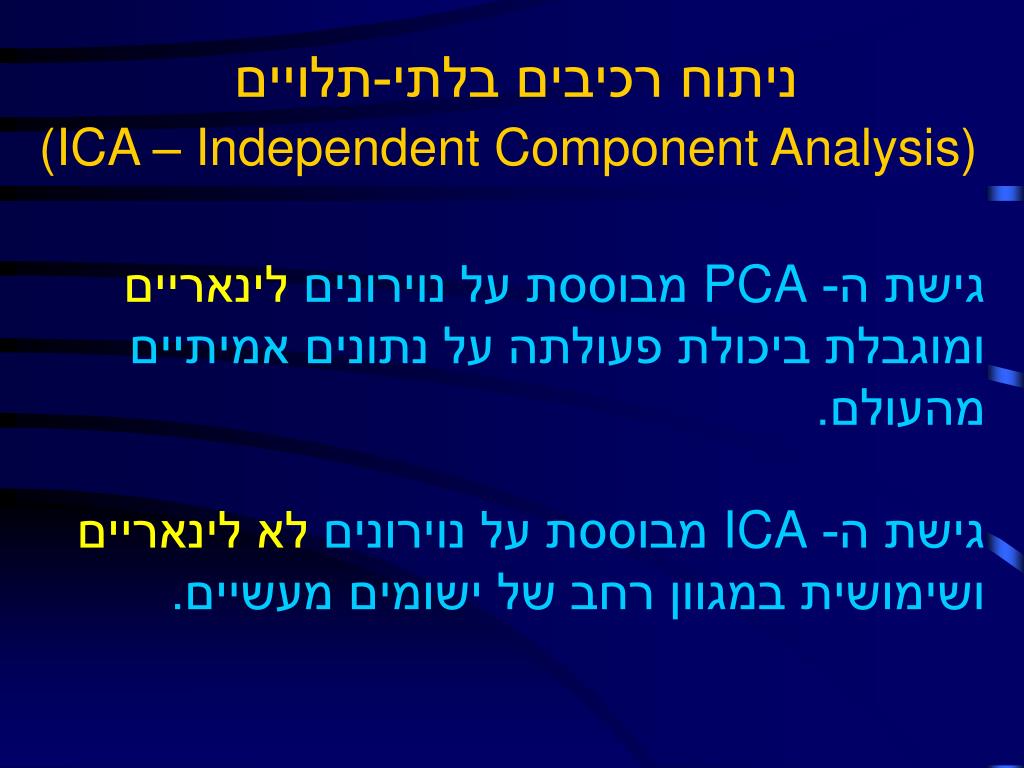 ניתוח רכיבים בלתי-תלויים
(ICA – Independent Component Analysis)

גישת ה- PCA מבוססת על נוירונים לינאריים ומוגבלת ביכולת פעולתה על נתונים אמיתיים מהעולם.

גישת ה- ICA מבוססת על נוירונים לא לינאריים ושימושית במגוון רחב של ישומים מעשיים.